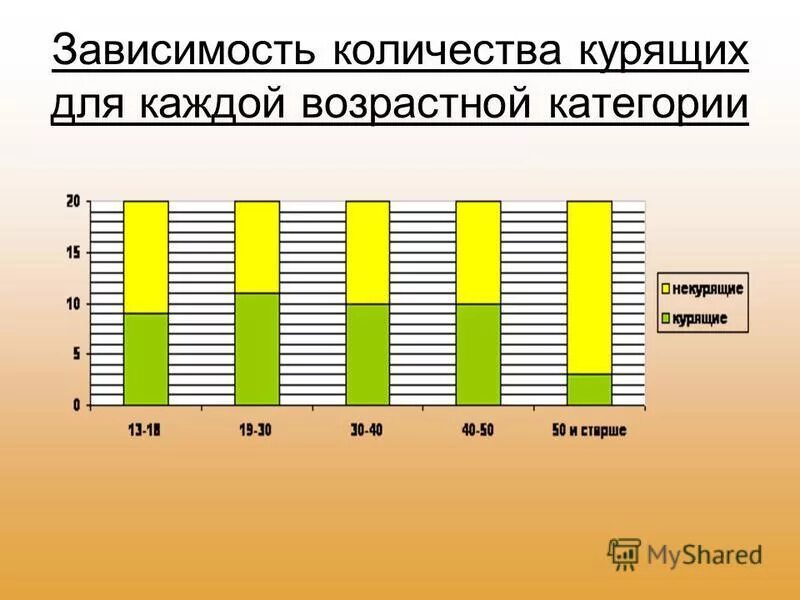 Зависимость количества курящих для каждой возрастной категории

20
15
10
5
0

13-18
19-30
30-40
40-50
50 и старше

некурящие
курящие

MyShared